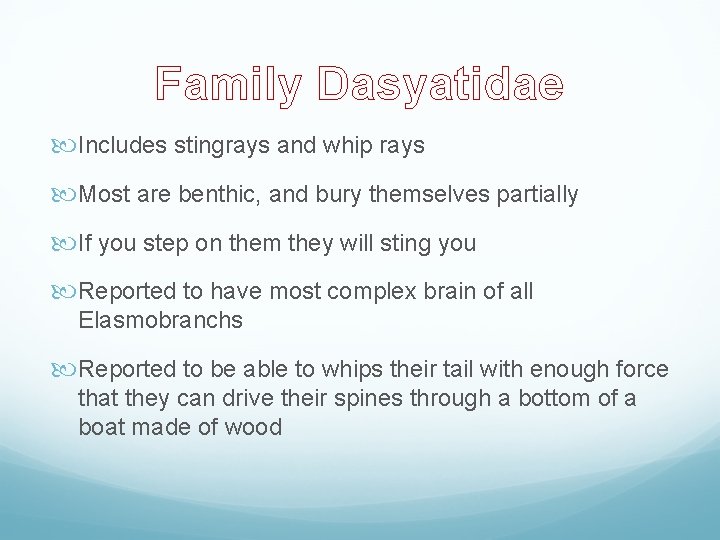 Family Dasyatidae

Includes stingrays and whip rays

Most are benthic, and bury themselves partially

If you step on them they will sting you

Reported to have most complex brain of all Elasmobranchs

Reported to be able to whips their tail with enough force that they can drive their spines through a bottom of a boat made of wood